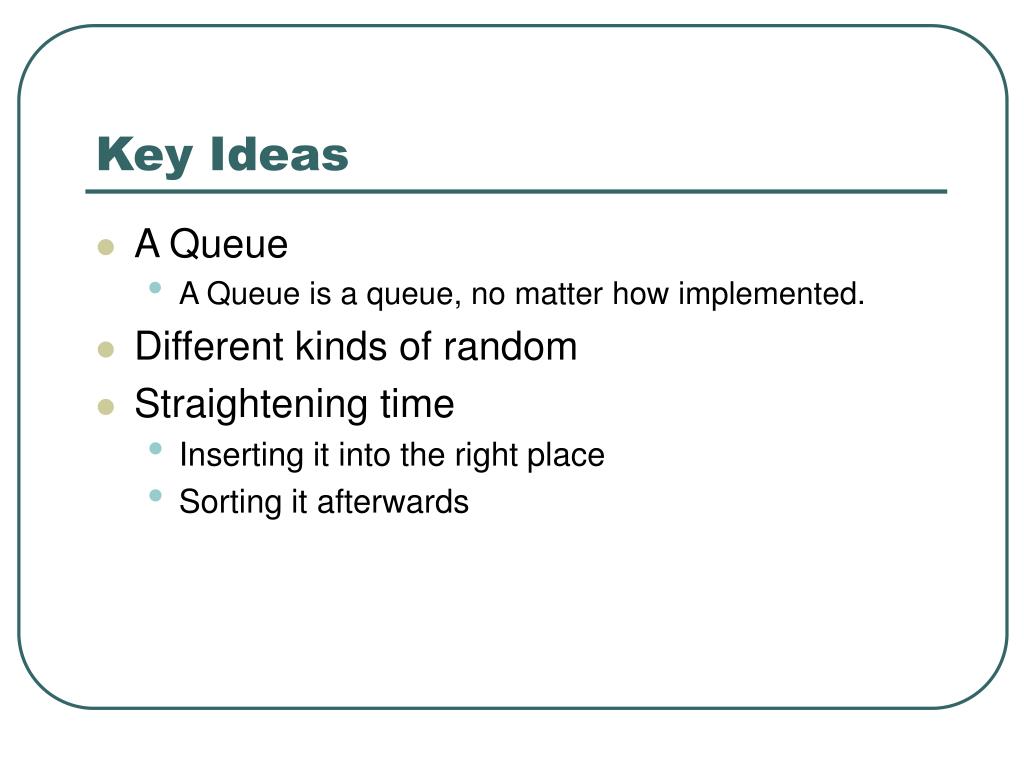 Key Ideas

- A Queue
  - A Queue is a queue, no matter how implemented.
- Different kinds of random
- Straightening time
  - Inserting it into the right place
  - Sorting it afterwards